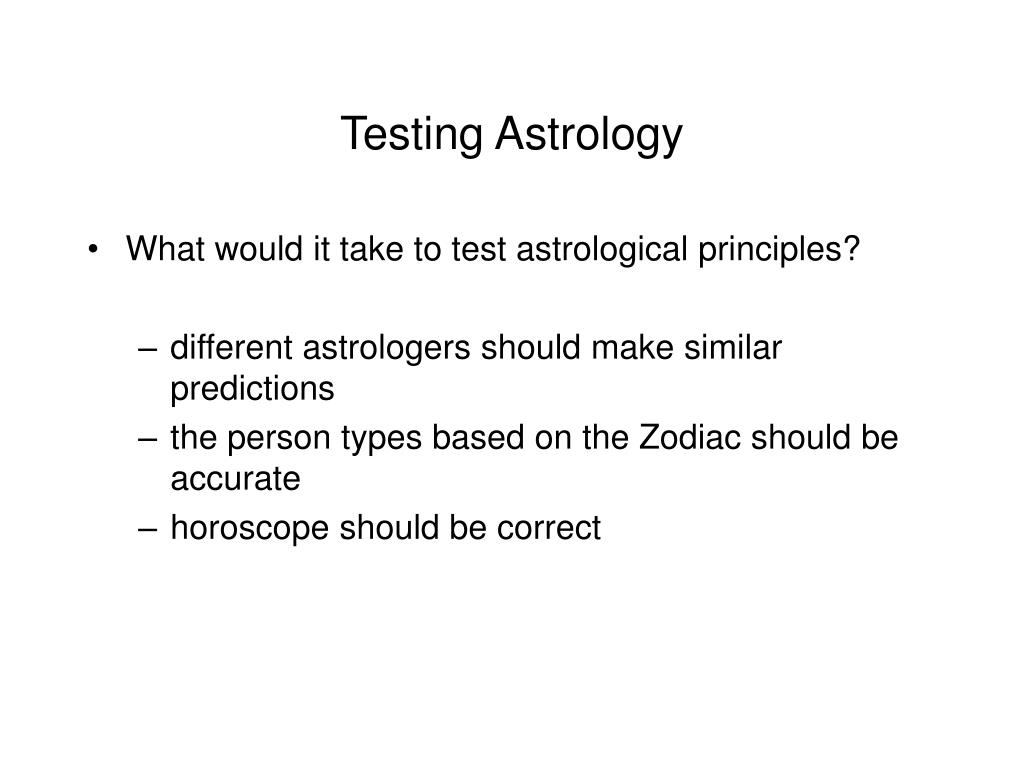 Testing Astrology

• What would it take to test astrological principles?

– different astrologers should make similar predictions
– the person types based on the Zodiac should be accurate
– horoscope should be correct